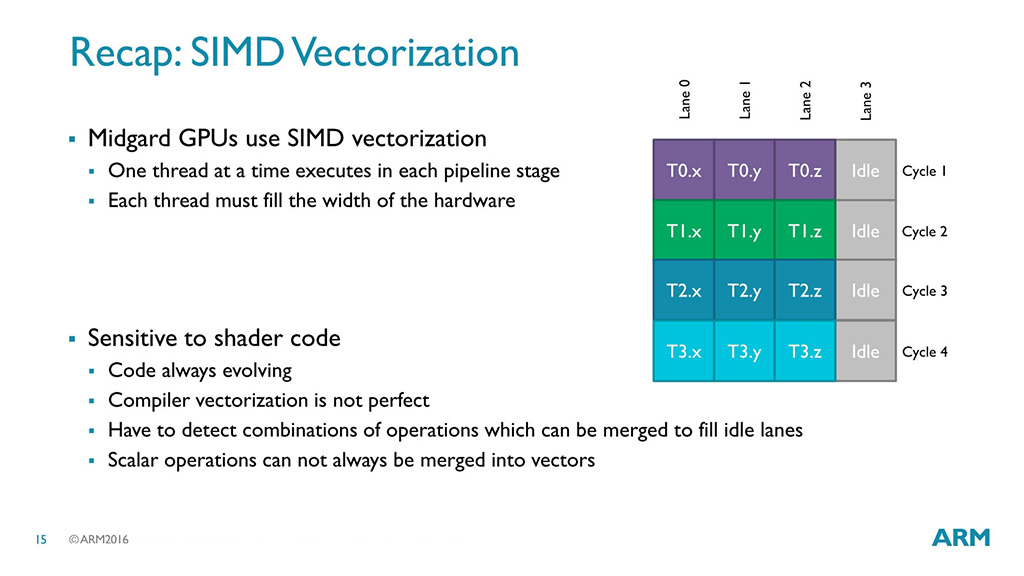 Recap: SIMD Vectorization

▪ Midgard GPUs use SIMD vectorization
▪ One thread at a time executes in each pipeline stage
▪ Each thread must fill the width of the hardware

▪ Sensitive to shader code
▪ Code always evolving
▪ Compiler vectorization is not perfect
▪ Have to detect combinations of operations which can be merged to fill idle lanes
▪ Scalar operations can not always be merged into vectors

| Lane 0 | Lane 1 | Lane 2 | Lane 3 | |
|---|---|---|---|---|
| T0.x | T0.y | T0.z | Idle | Cycle 1 |
| T1.x | T1.y | T1.z | Idle | Cycle 2 |
| T2.x | T2.y | T2.z | Idle | Cycle 3 |
| T3.x | T3.y | T3.z | Idle | Cycle 4 |

15 ©ARM2016

ARM